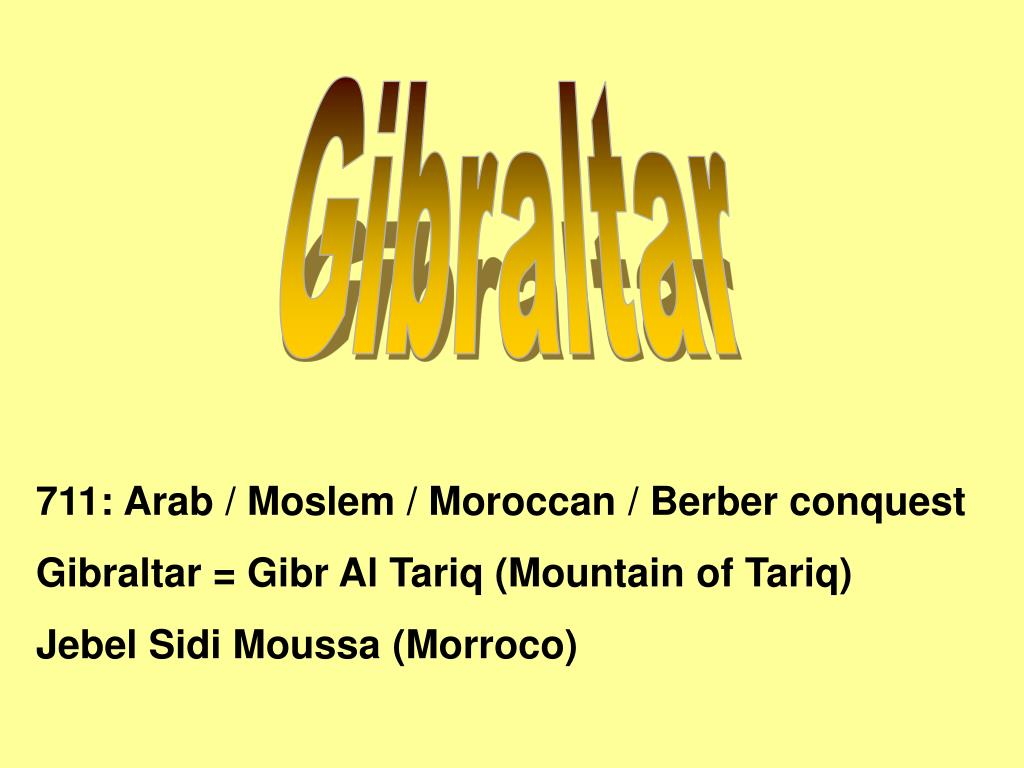 Gibraltar

711: Arab / Moslem / Moroccan / Berber conquest

Gibraltar = Gibr Al Tariq (Mountain of Tariq)

Jebel Sidi Moussa (Morroco)